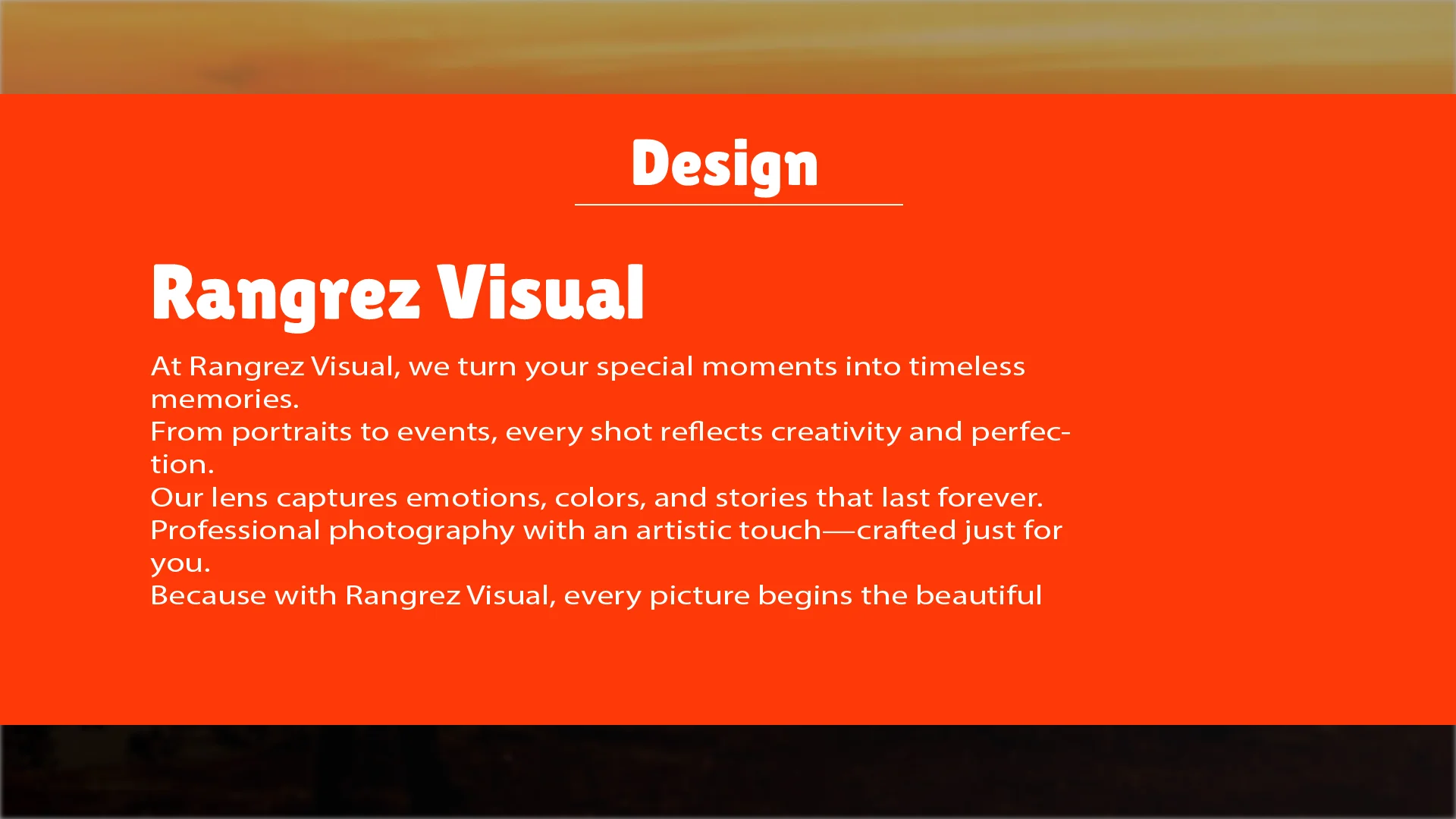 Design

Rangrez Visual

At Rangrez Visual, we turn your special moments into timeless memories.
From portraits to events, every shot reflects creativity and perfection.
Our lens captures emotions, colors, and stories that last forever.
Professional photography with an artistic touch—crafted just for you.
Because with Rangrez Visual, every picture begins the beautiful